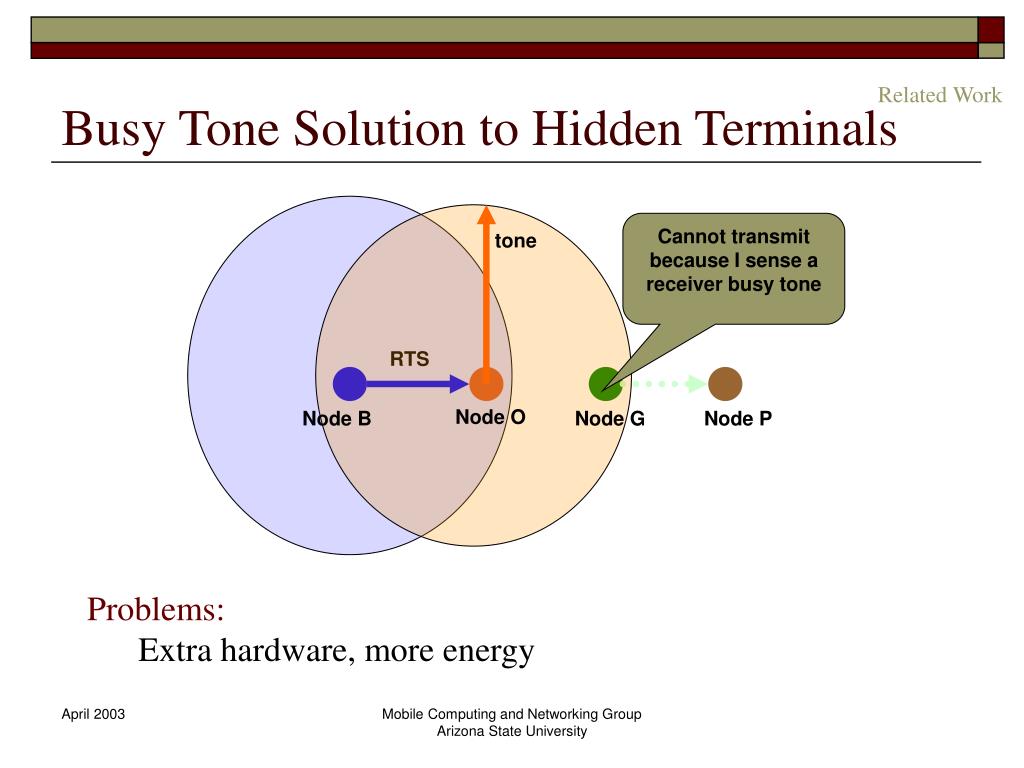 Related Work

Busy Tone Solution to Hidden Terminals

tone

Cannot transmit because I sense a receiver busy tone

RTS

Node B

Node O

Node G

Node P

Problems:

Extra hardware, more energy

April 2003

Mobile Computing and Networking Group
Arizona State University